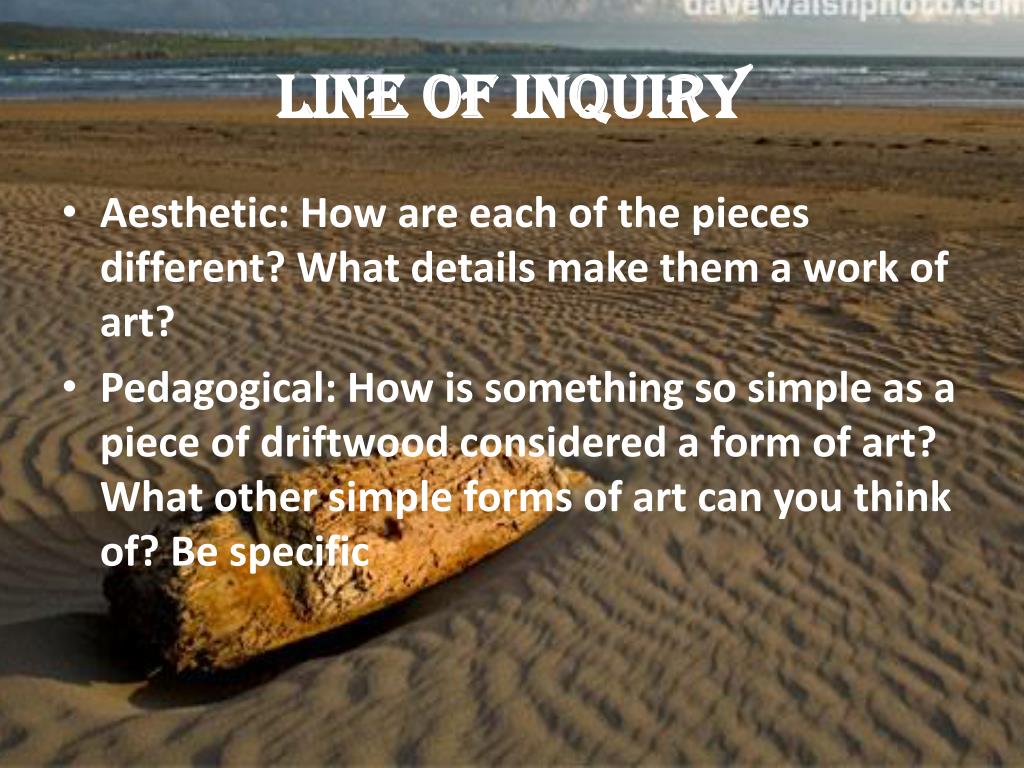 davewalshphoto.com

LINE OF INQUIRY

• Aesthetic: How are each of the pieces different? What details make them a work of art?
• Pedagogical: How is something so simple as a piece of driftwood considered a form of art? What other simple forms of art can you think of? Be specific